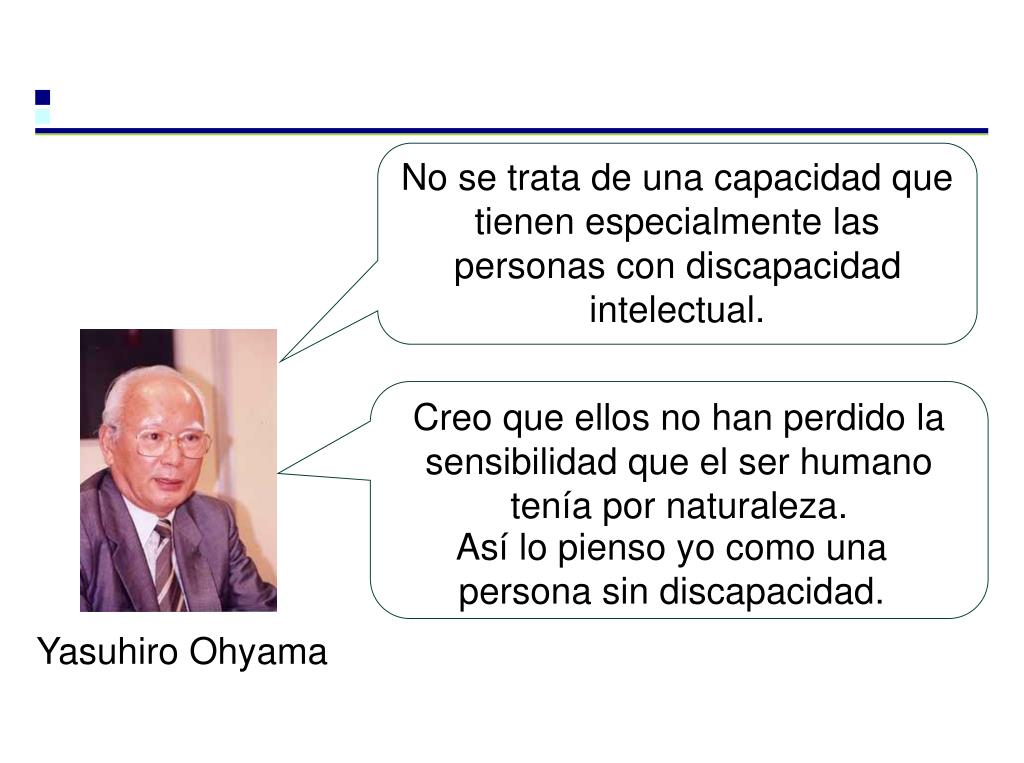 No se trata de una capacidad que tienen especialmente las personas con discapacidad intelectual.

Creo que ellos no han perdido la sensibilidad que el ser humano tenía por naturaleza.
Así lo pienso yo como una persona sin discapacidad.

Yasuhiro Ohyama